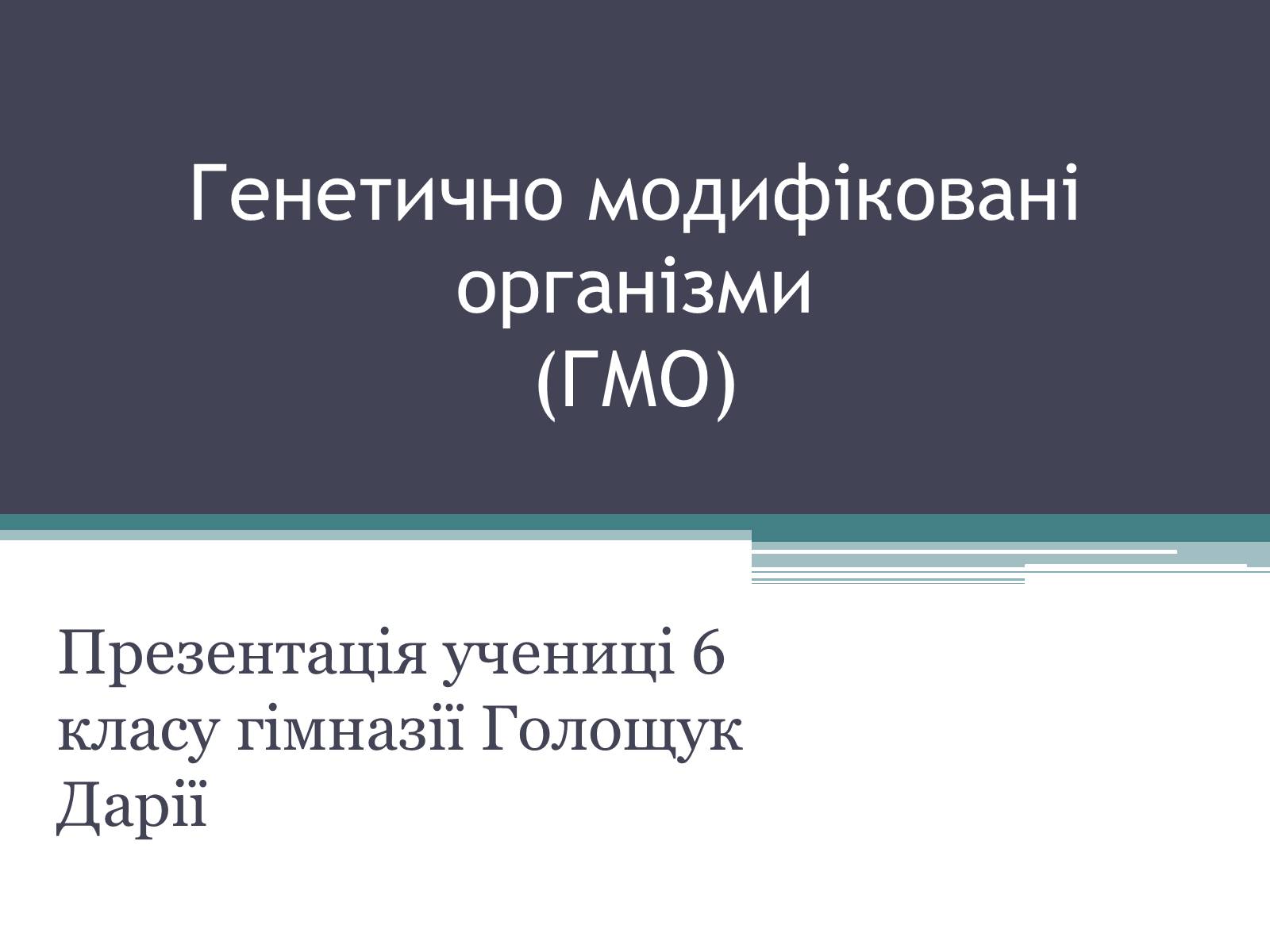 Генетично модифіковані організми
(ГМО)

Презентація учениці 6 класу гімназії Голощук Дарії